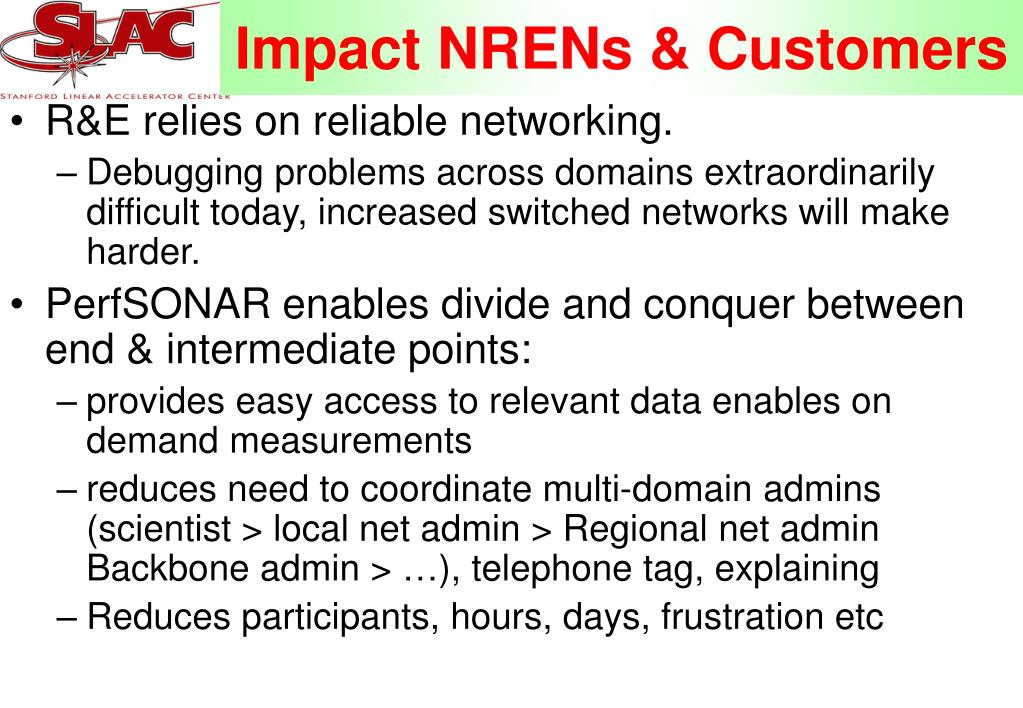 SLAC
STANFORD LINEAR ACCELERATOR CENTER

Impact NRENs & Customers

• R&E relies on reliable networking.
– Debugging problems across domains extraordinarily difficult today, increased switched networks will make harder.
• PerfSONAR enables divide and conquer between end & intermediate points:
– provides easy access to relevant data enables on demand measurements
– reduces need to coordinate multi-domain admins (scientist > local net admin > Regional net admin Backbone admin > …), telephone tag, explaining
– Reduces participants, hours, days, frustration etc